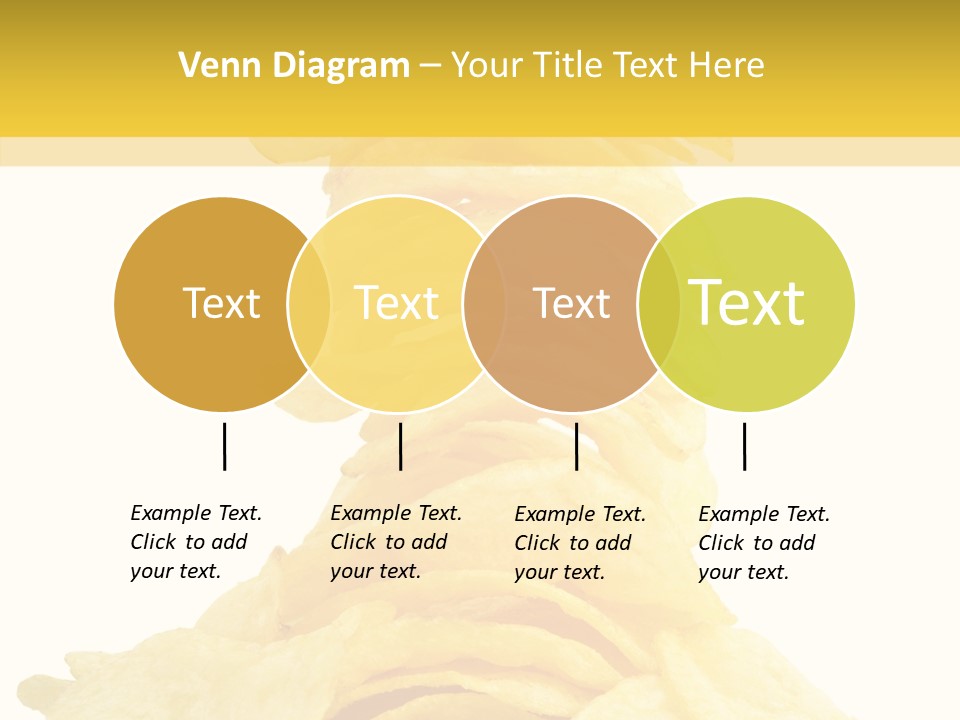 Venn Diagram – Your Title Text Here

Text

Text

Text

Text

Example Text. Click to add your text.

Example Text. Click to add your text.

Example Text. Click to add your text.

Example Text. Click to add your text.